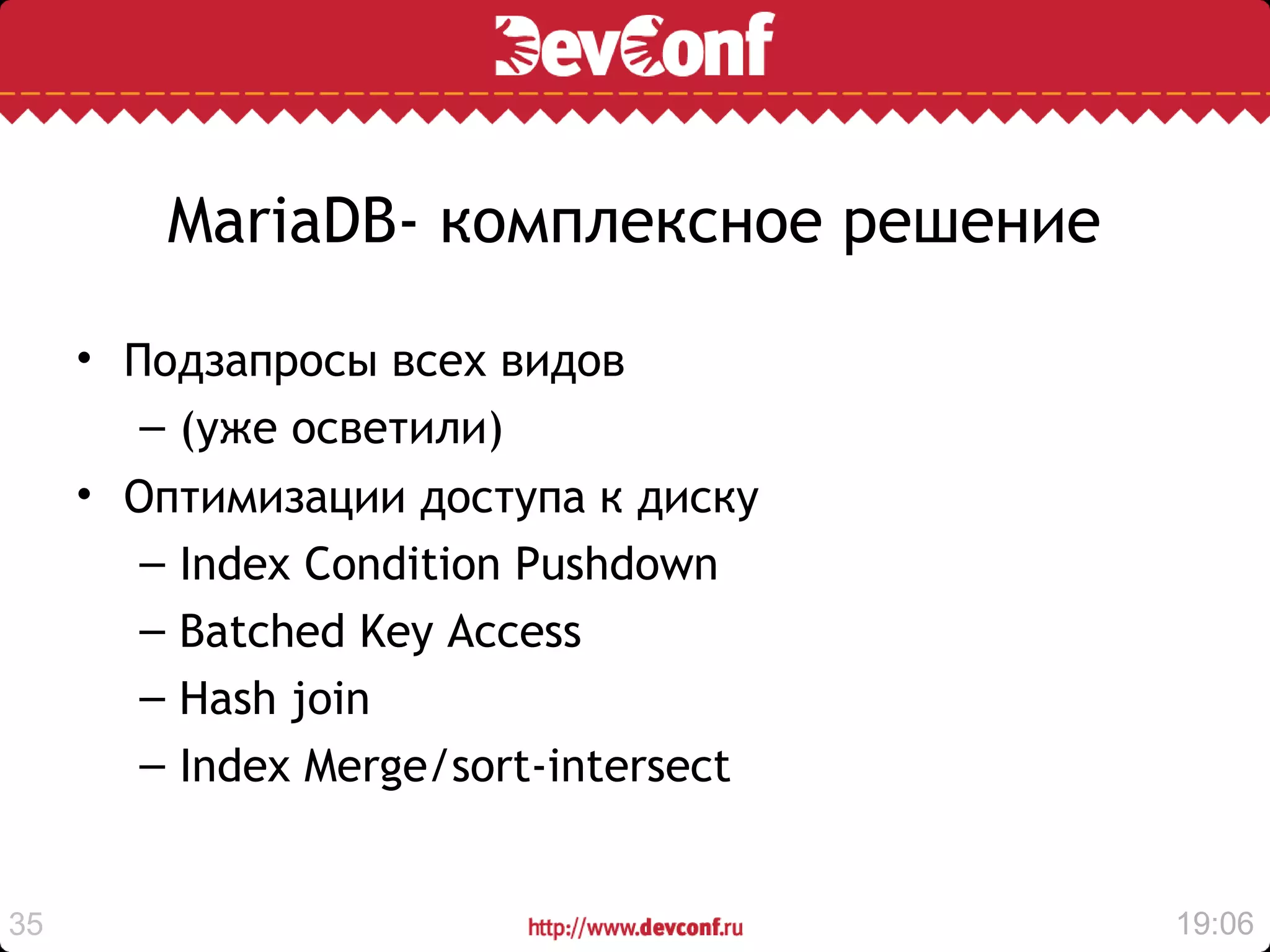 DevConf

MariaDB- комплексное решение

• Подзапросы всех видов
– (уже осветили)
• Оптимизации доступа к диску
– Index Condition Pushdown
– Batched Key Access
– Hash join
– Index Merge/sort-intersect

35

http://www.devconf.ru

19:06